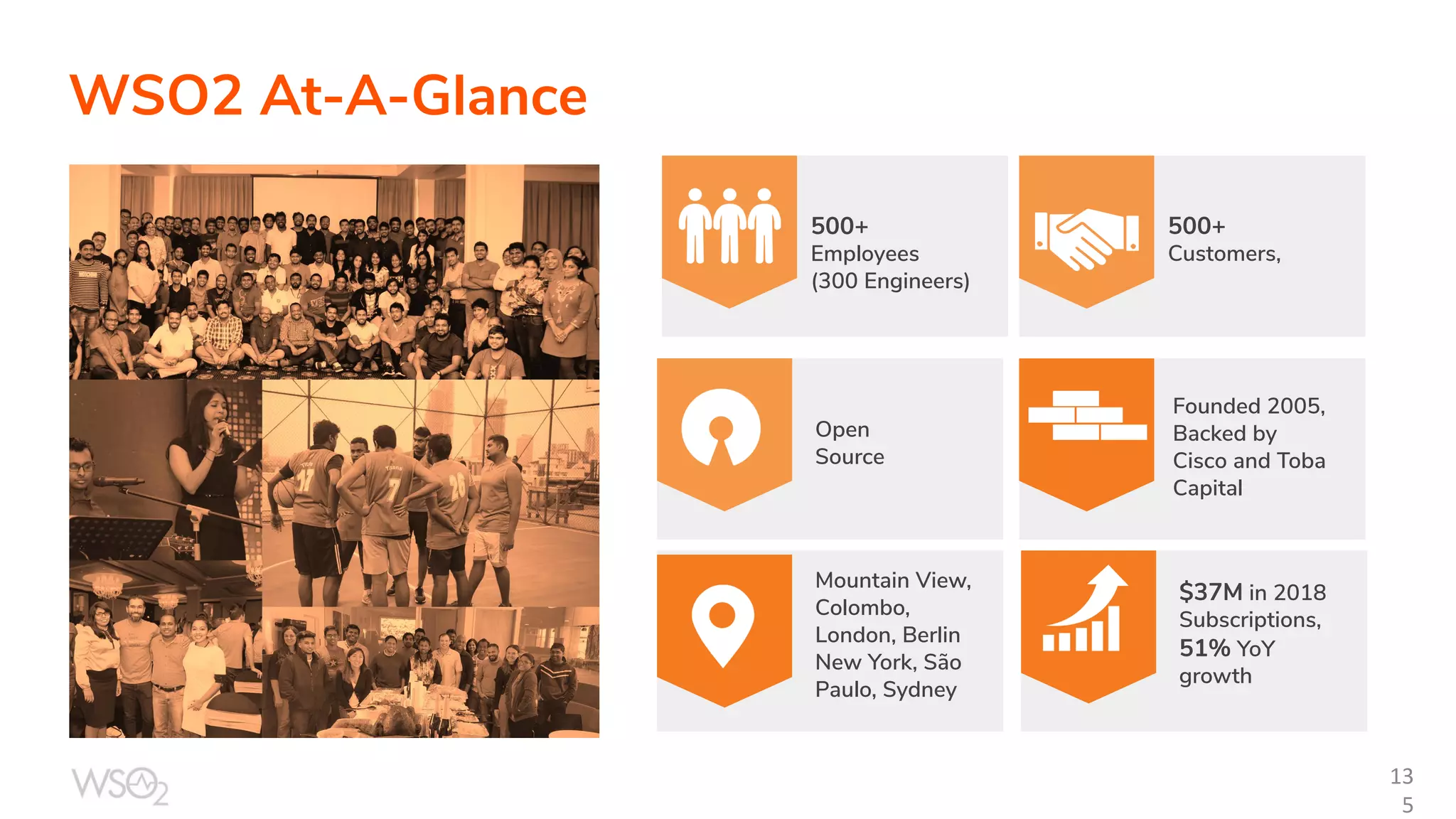 WSO2 At-A-Glance

500+
Employees
(300 Engineers)

500+
Customers,

Open
Source

Founded 2005,
Backed by
Cisco and Toba
Capital

Mountain View,
Colombo,
London, Berlin
New York, São
Paulo, Sydney

$37M in 2018
Subscriptions,
51% YoY
growth

WSO2

13
5